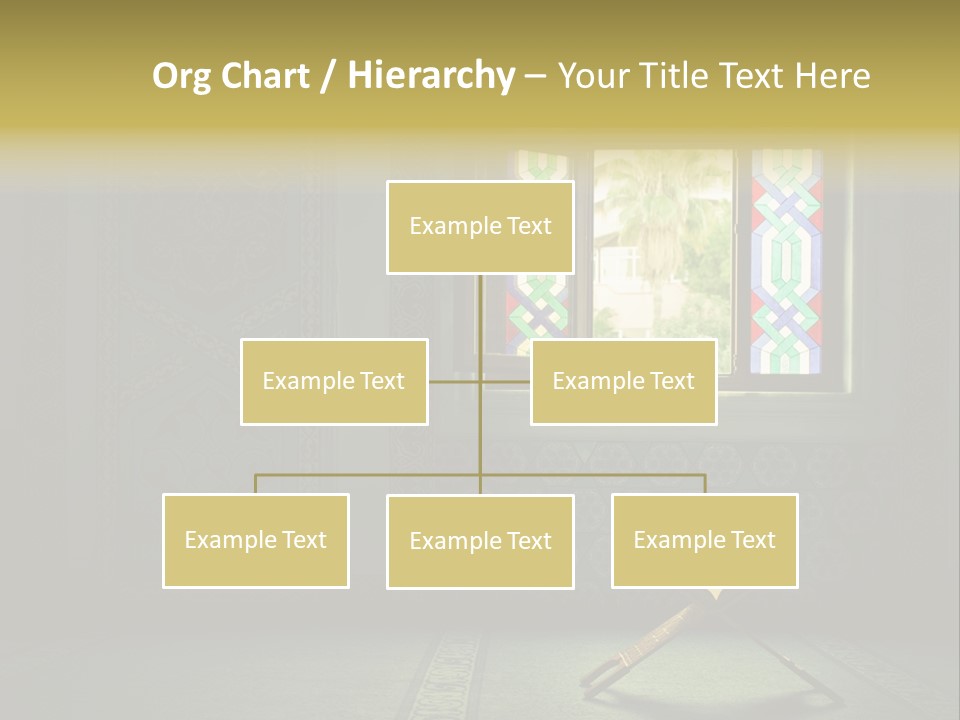 Org Chart / Hierarchy – Your Title Text Here

Example Text

Example Text

Example Text

Example Text

Example Text

Example Text